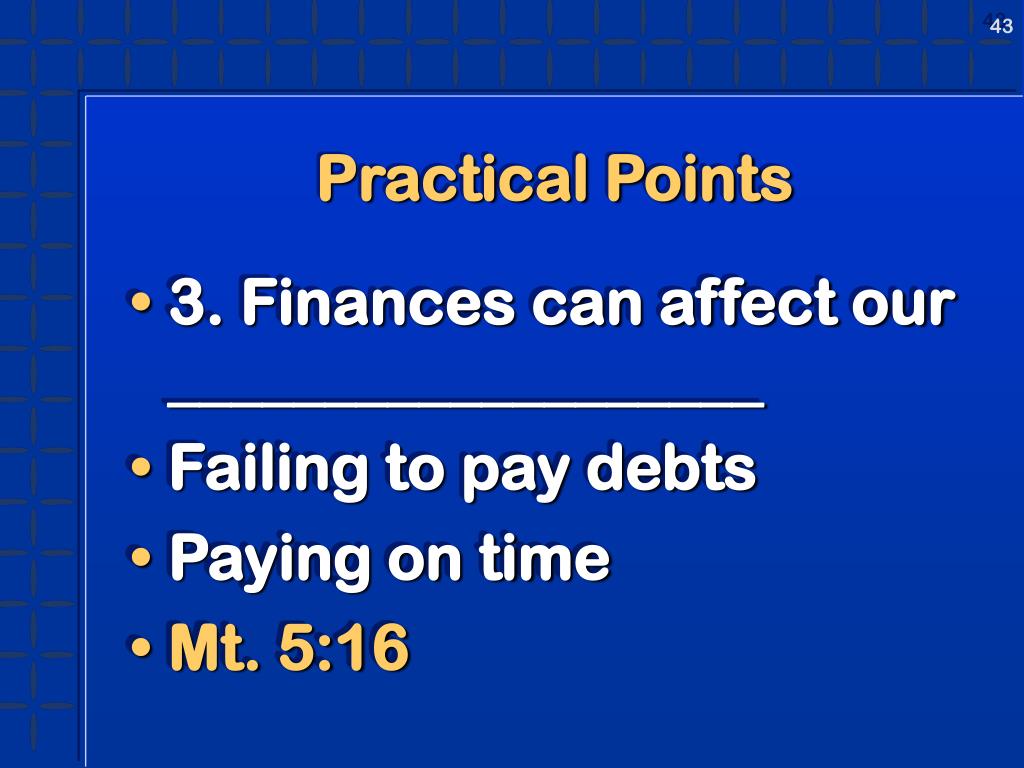 43

Practical Points

• 3. Finances can affect our ____________________
• Failing to pay debts
• Paying on time
• Mt. 5:16